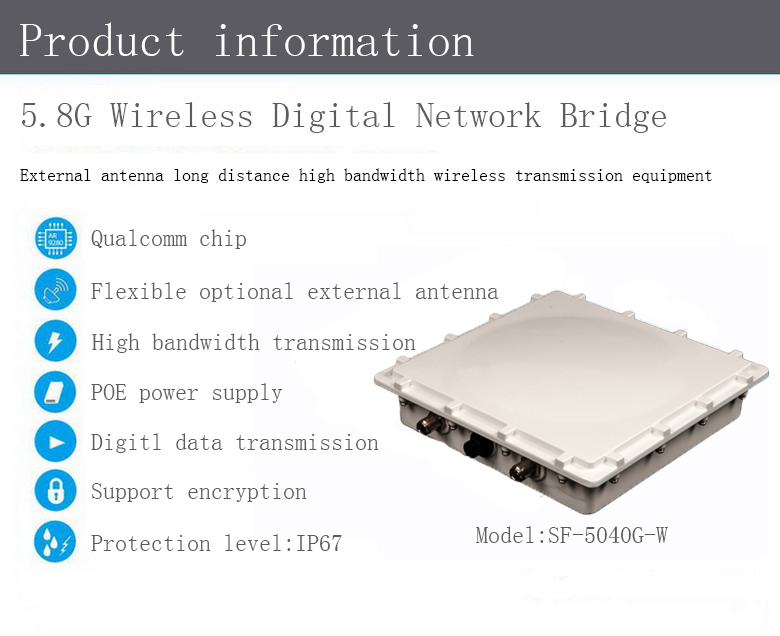 Product information

5.8G Wireless Digital Network Bridge

External antenna long distance high bandwidth wireless transmission equipment

AR 9280

Qualcomm chip

Flexible optional external antenna

High bandwidth transmission

POE power supply

Digitl data transmission

Support encryption

Protection level:IP67

Model:SF-5040G-W